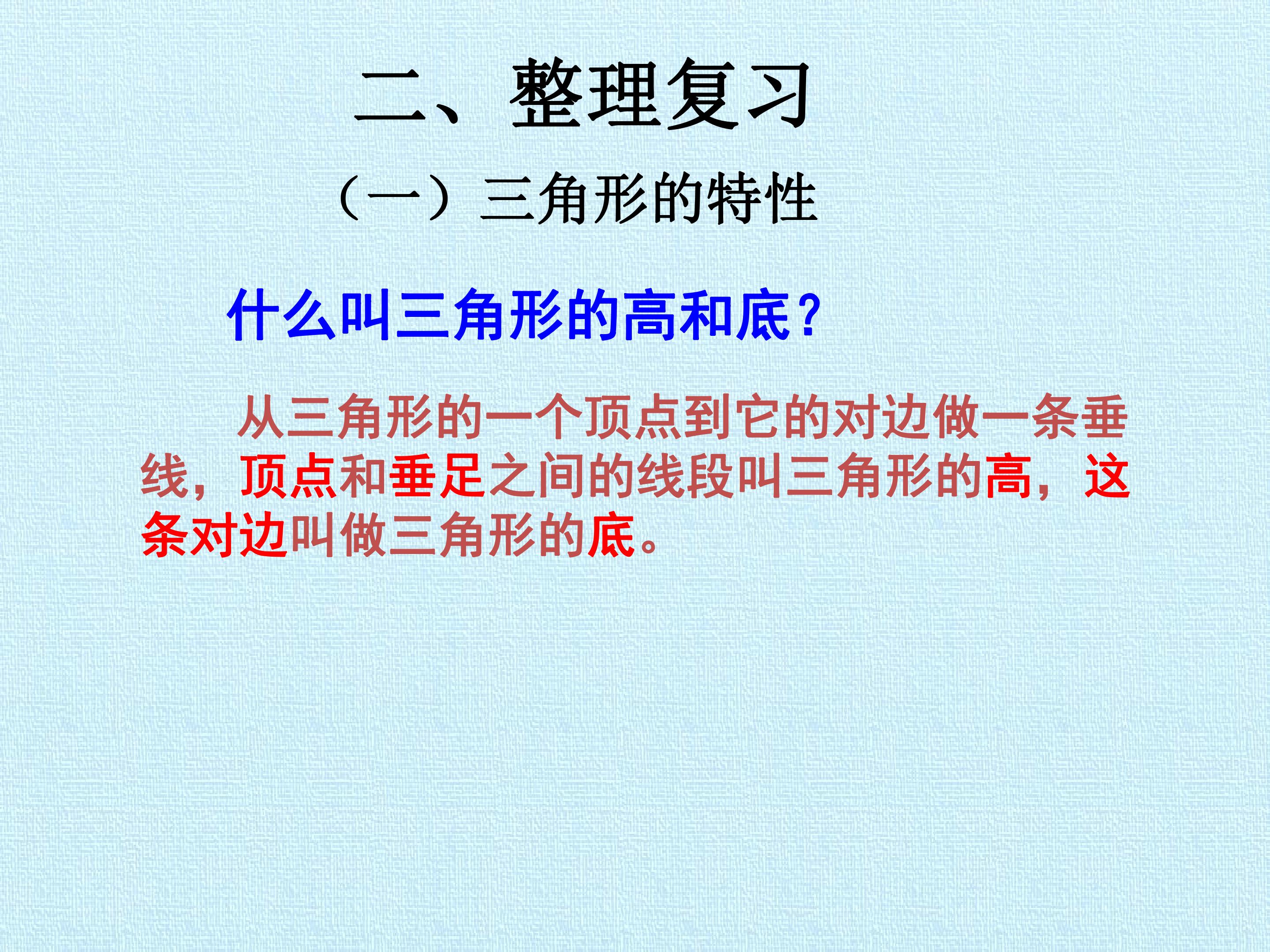 二、整理复习

（一）三角形的特性

什么叫三角形的高和底？

从三角形的一个顶点到它的对边做一条垂线，顶点和垂足之间的线段叫三角形的高，这条对边叫做三角形的底。